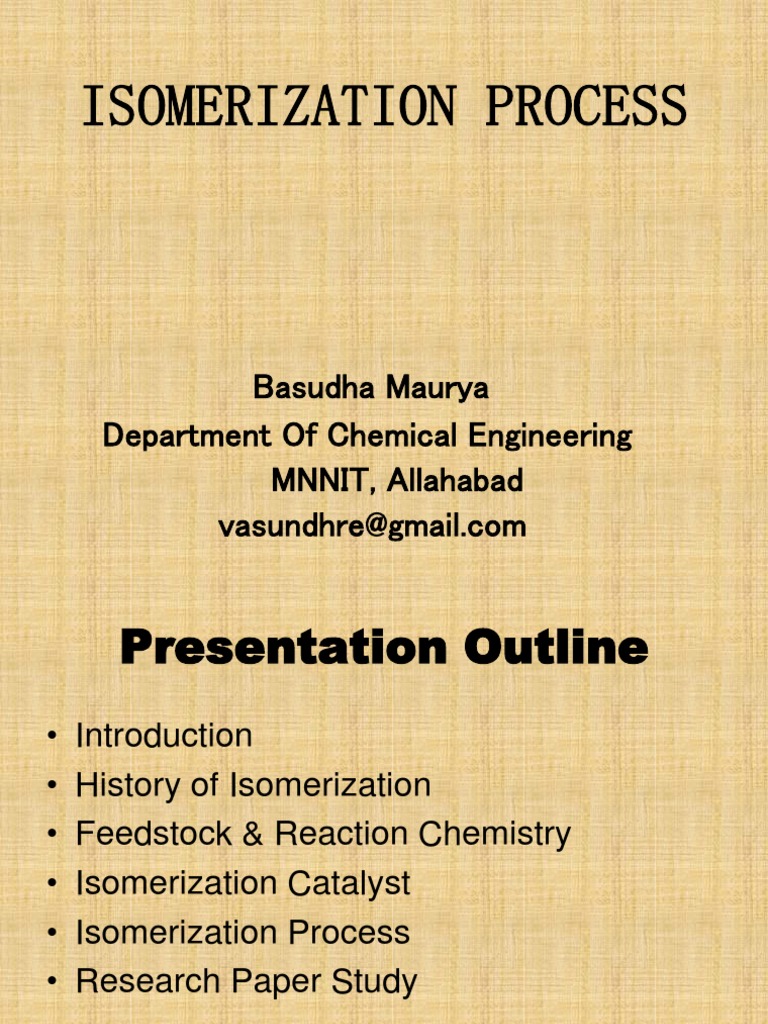 ISOMERIZATION PROCESS

Basudha Maurya
Department Of Chemical Engineering
MNNIT, Allahabad
vasundhre@gmail.com

Presentation Outline

• Introduction
• History of Isomerization
• Feedstock & Reaction Chemistry
• Isomerization Catalyst
• Isomerization Process
• Research Paper Study